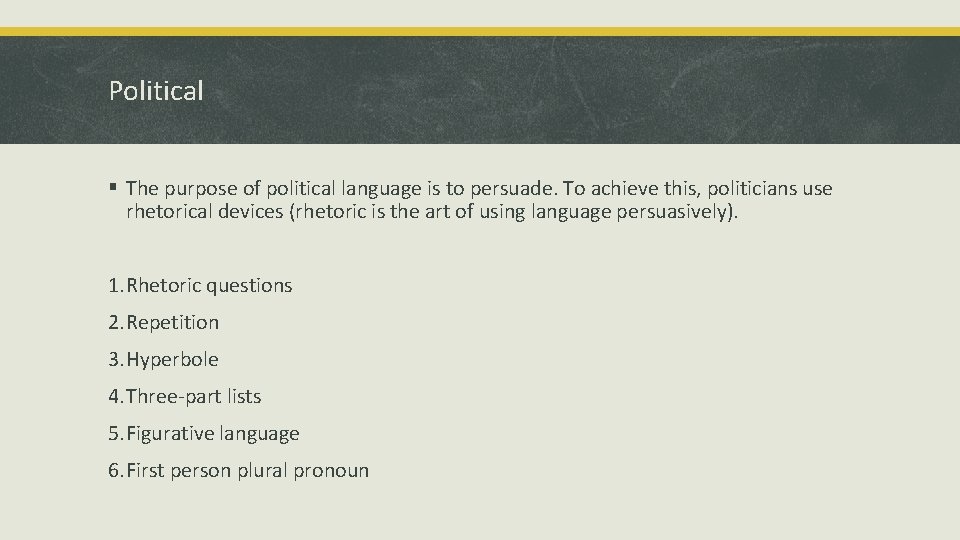 Political

▪ The purpose of political language is to persuade. To achieve this, politicians use rhetorical devices (rhetoric is the art of using language persuasively).

1. Rhetoric questions
2. Repetition
3. Hyperbole
4. Three-part lists
5. Figurative language
6. First person plural pronoun